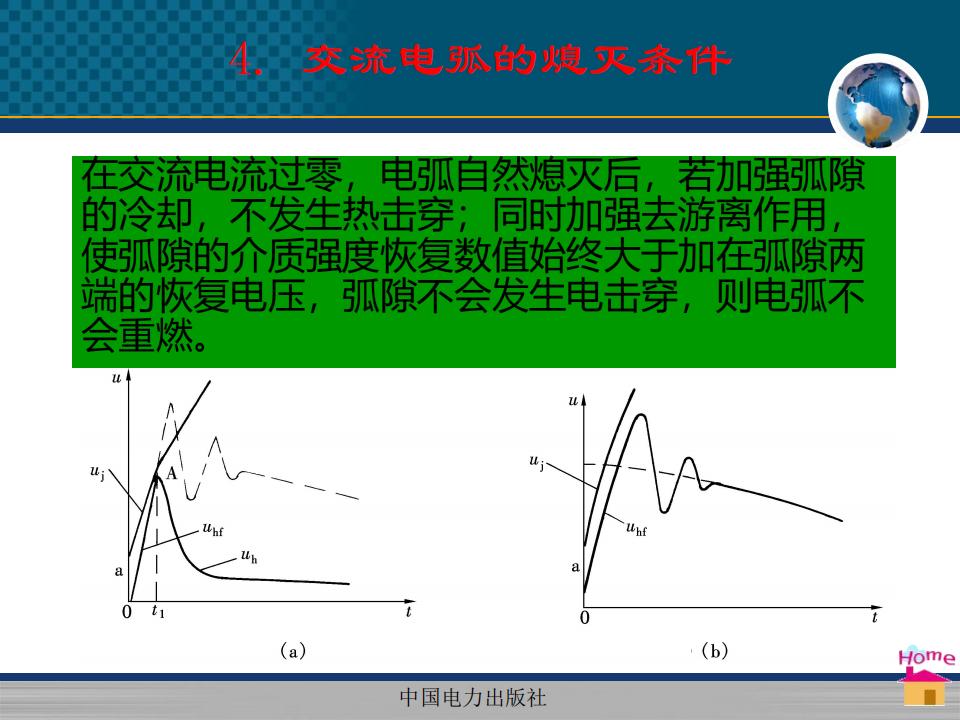 4. 交流电弧的熄灭条件

在交流电流过零，电弧自然熄灭后，若加强弧隙的冷却，不发生热击穿；同时加强去游离作用，使弧隙的介质强度恢复数值始终大于加在弧隙两端的恢复电压，弧隙不会发生电击穿，则电弧不会重燃。

$u$
$u_j$
A
$u_{hf}$
$u_h$
a
0
$t_1$
$t$
(a)

$u$
$u_j$
$u_{hf}$
a
0
$t$
(b)

Home

中国电力出版社